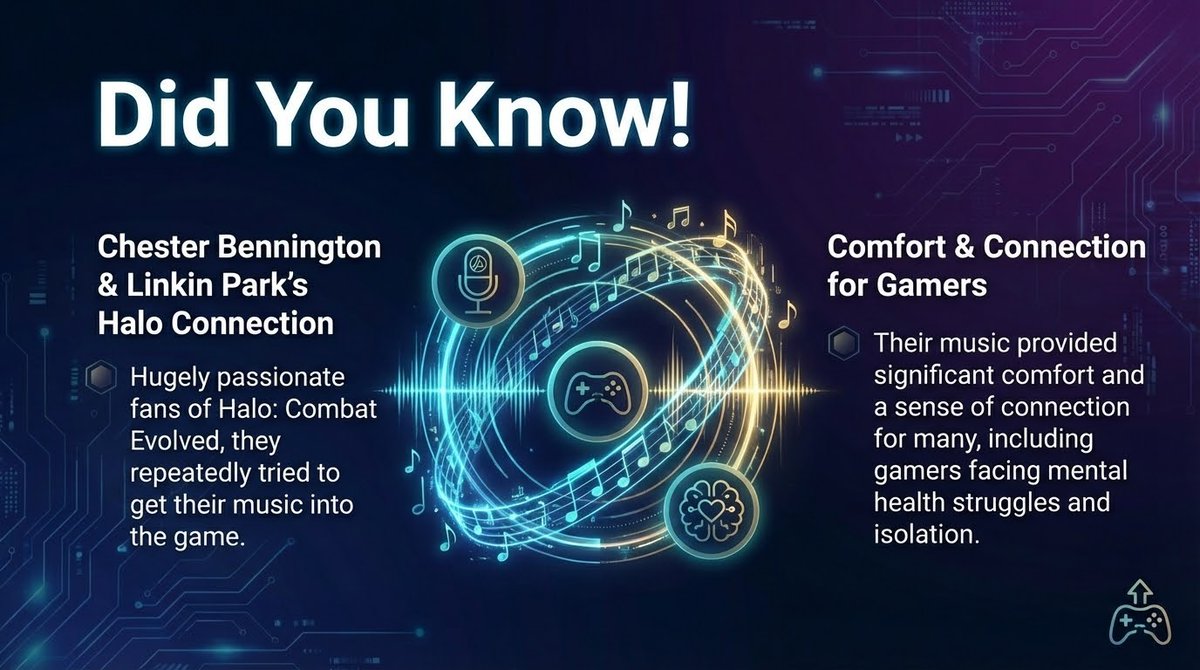 Did You Know!

Chester Bennington & Linkin Park's Halo Connection

Hugely passionate fans of Halo: Combat Evolved, they repeatedly tried to get their music into the game.

Comfort & Connection for Gamers

Their music provided significant comfort and a sense of connection for many, including gamers facing mental health struggles and isolation.